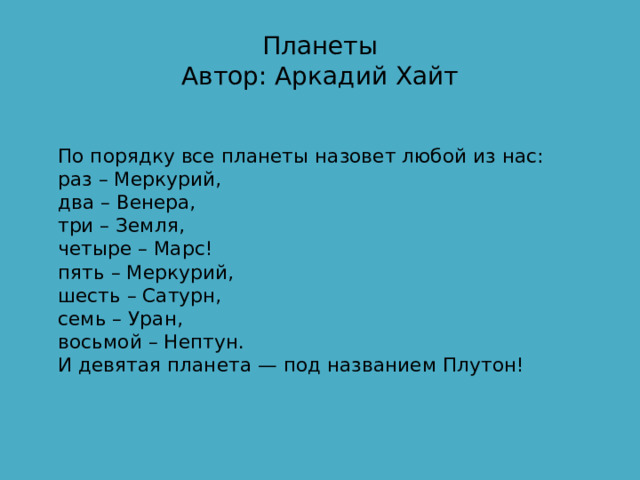 Планеты
Автор: Аркадий Хайт

По порядку все планеты назовет любой из нас:
раз – Меркурий,
два – Венера,
три – Земля,
четыре – Марс!
пять – Меркурий,
шесть – Сатурн,
семь – Уран,
восьмой – Нептун.
И девятая планета — под названием Плутон!